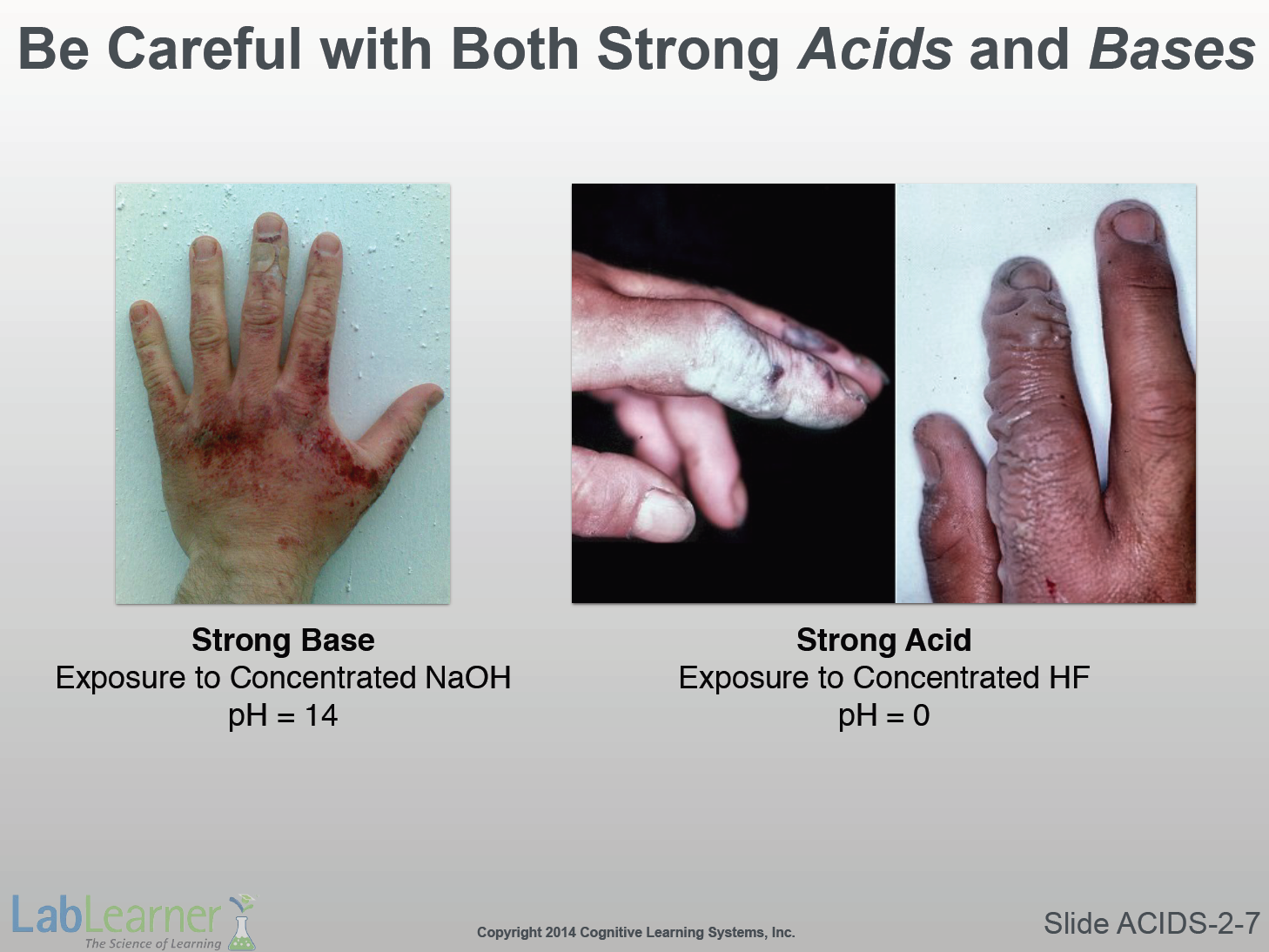 Be Careful with Both Strong Acids and Bases

Strong Base
Exposure to Concentrated NaOH
pH = 14

Strong Acid
Exposure to Concentrated HF
pH = 0

LabLearner
The Science of Learning

Copyright 2014 Cognitive Learning Systems, Inc.

Slide ACIDS-2-7